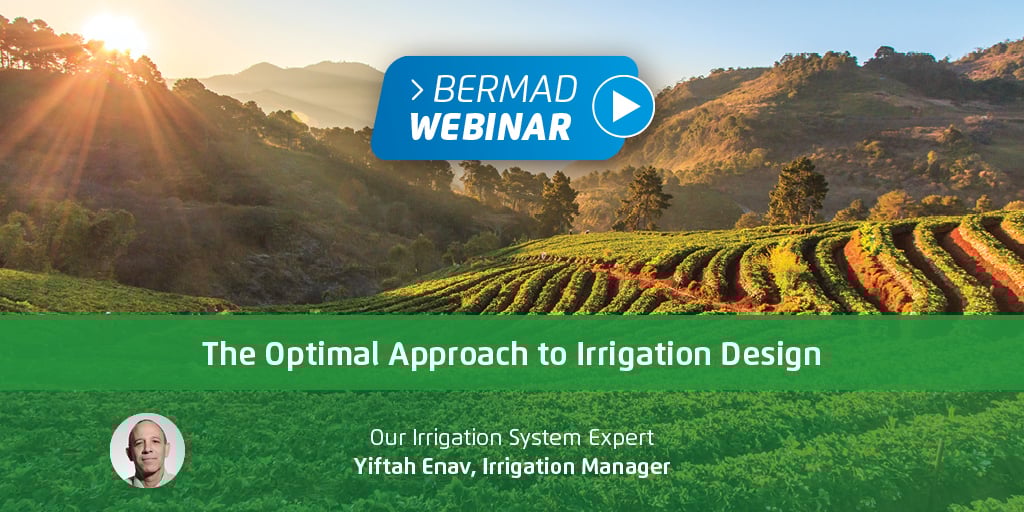 > BERMAD
WEBINAR

The Optimal Approach to Irrigation Design

Our Irrigation System Expert
Yiftah Enav, Irrigation Manager